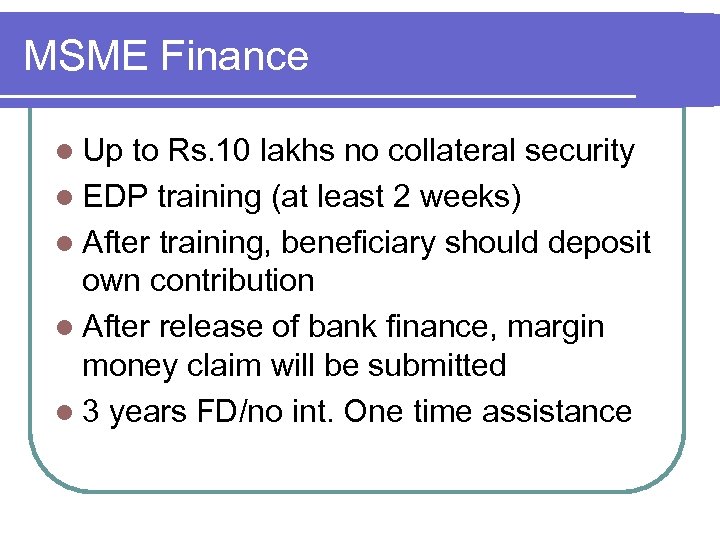 MSME Finance

- Up to Rs.10 lakhs no collateral security
- EDP training (at least 2 weeks)
- After training, beneficiary should deposit own contribution
- After release of bank finance, margin money claim will be submitted
- 3 years FD/no int. One time assistance